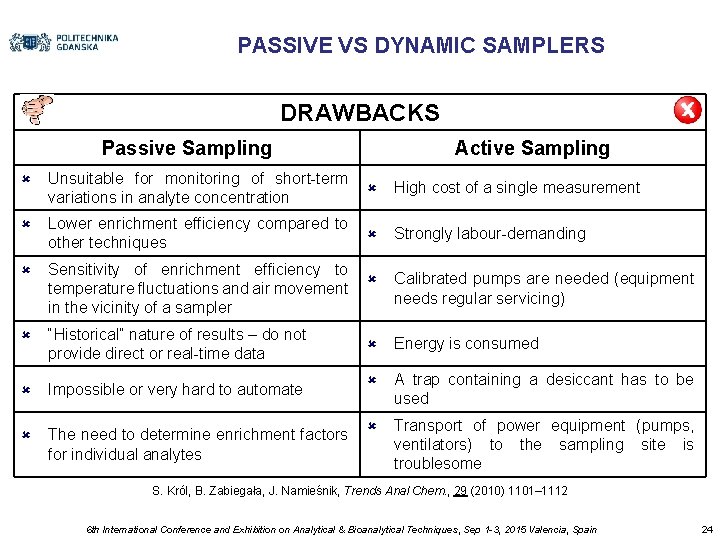 POLITECHNIKA GDAŃSKA

PASSIVE VS DYNAMIC SAMPLERS

DRAWBACKS

| Passive Sampling | Active Sampling |
|---|---|
| Unsuitable for monitoring of short-term variations in analyte concentration | High cost of a single measurement |
| Lower enrichment efficiency compared to other techniques | Strongly labour-demanding |
| Sensitivity of enrichment efficiency to temperature fluctuations and air movement in the vicinity of a sampler | Calibrated pumps are needed (equipment needs regular servicing) |
| "Historical" nature of results – do not provide direct or real-time data | Energy is consumed |
| Impossible or very hard to automate | A trap containing a desiccant has to be used |
| The need to determine enrichment factors for individual analytes | Transport of power equipment (pumps, ventilators) to the sampling site is troublesome |

S. Król, B. Zabiegała, J. Namieśnik, Trends Anal Chem., 29 (2010) 1101–1112

6th International Conference and Exhibition on Analytical & Bioanalytical Techniques, Sep 1-3, 2015 Valencia, Spain

24